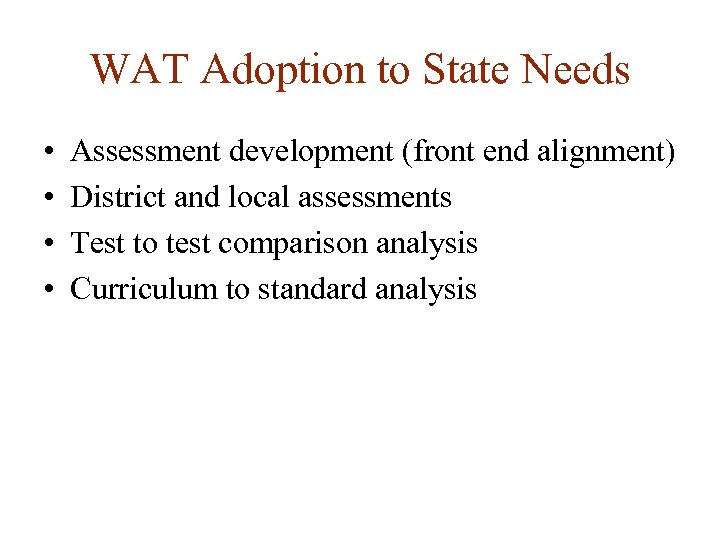 WAT Adoption to State Needs

• Assessment development (front end alignment)
• District and local assessments
• Test to test comparison analysis
• Curriculum to standard analysis